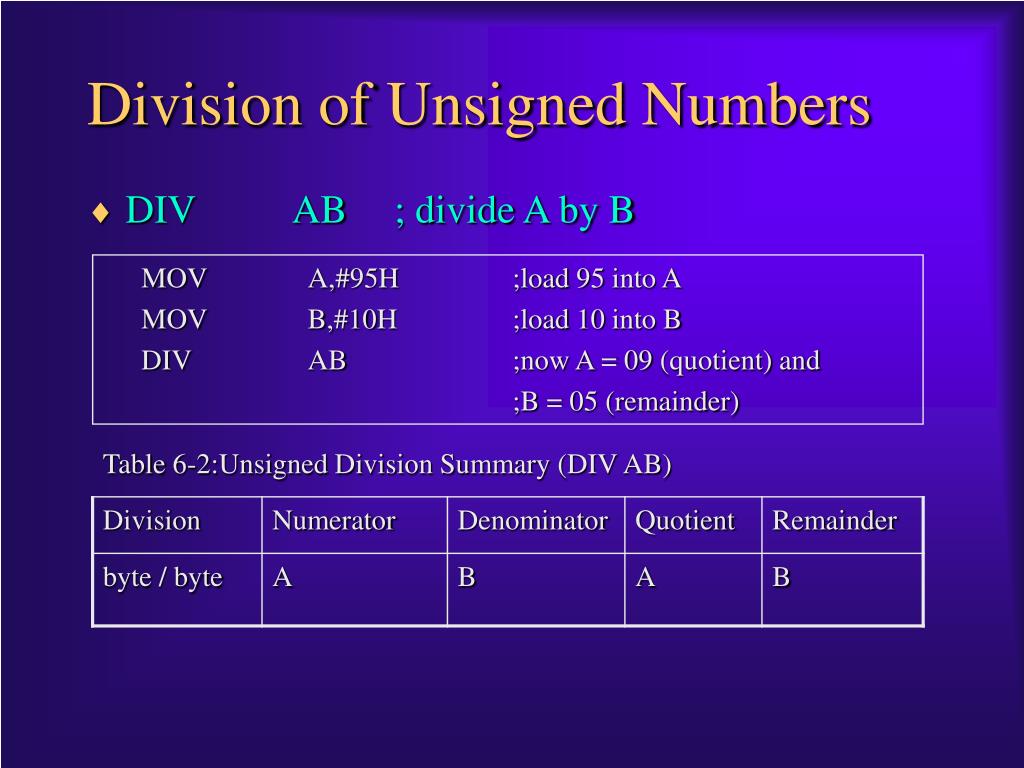 Division of Unsigned Numbers

♦ DIV AB ; divide A by B

MOV A,#95H ;load 95 into A
MOV B,#10H ;load 10 into B
DIV AB ;now A = 09 (quotient) and
;B = 05 (remainder)

Table 6-2:Unsigned Division Summary (DIV AB)

| Division | Numerator | Denominator | Quotient | Remainder |
|---|---|---|---|---|
| byte / byte | A | B | A | B |